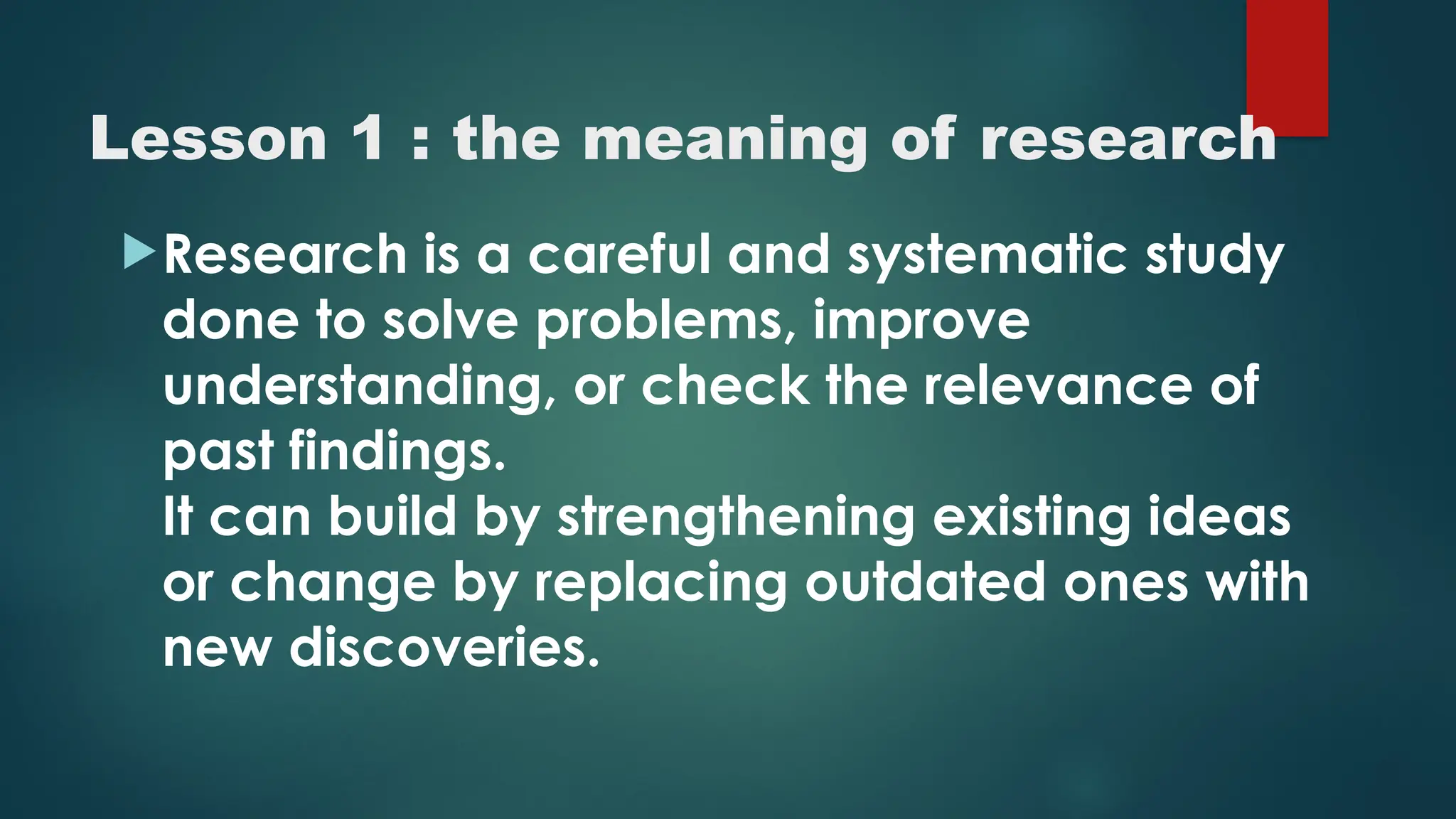 Lesson 1 : the meaning of research

Research is a careful and systematic study done to solve problems, improve understanding, or check the relevance of past findings.
It can build by strengthening existing ideas or change by replacing outdated ones with new discoveries.